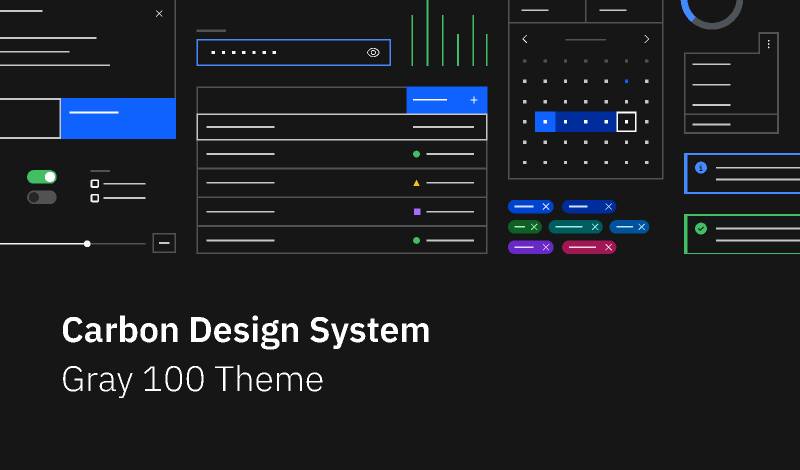 Carbon Design System
Gray 100 Theme